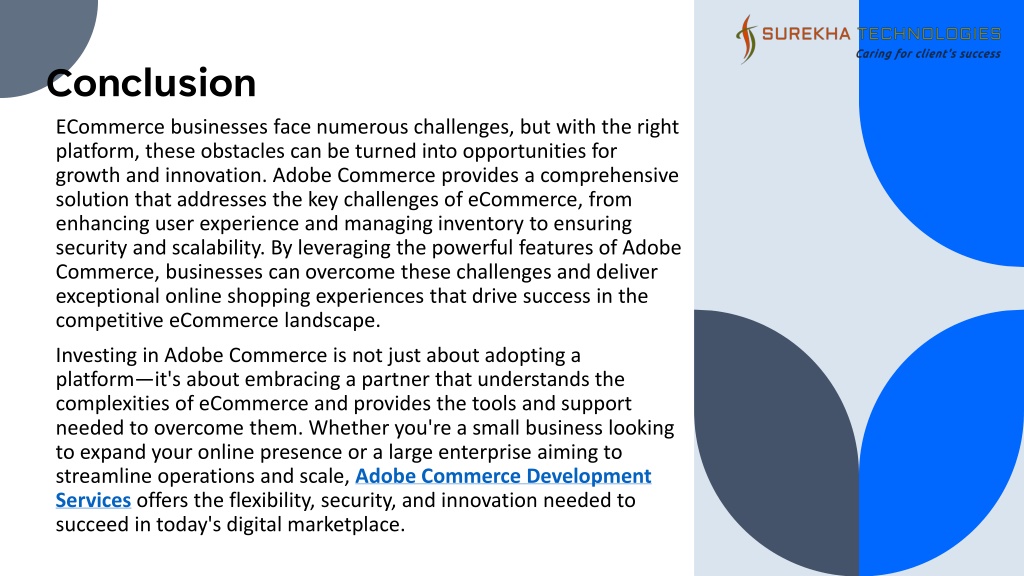 SUREKHA TECHNOLOGIES
Caring for client's success

Conclusion

ECommerce businesses face numerous challenges, but with the right platform, these obstacles can be turned into opportunities for growth and innovation. Adobe Commerce provides a comprehensive solution that addresses the key challenges of eCommerce, from enhancing user experience and managing inventory to ensuring security and scalability. By leveraging the powerful features of Adobe Commerce, businesses can overcome these challenges and deliver exceptional online shopping experiences that drive success in the competitive eCommerce landscape.

Investing in Adobe Commerce is not just about adopting a platform—it's about embracing a partner that understands the complexities of eCommerce and provides the tools and support needed to overcome them. Whether you're a small business looking to expand your online presence or a large enterprise aiming to streamline operations and scale, Adobe Commerce Development Services offers the flexibility, security, and innovation needed to succeed in today's digital marketplace.